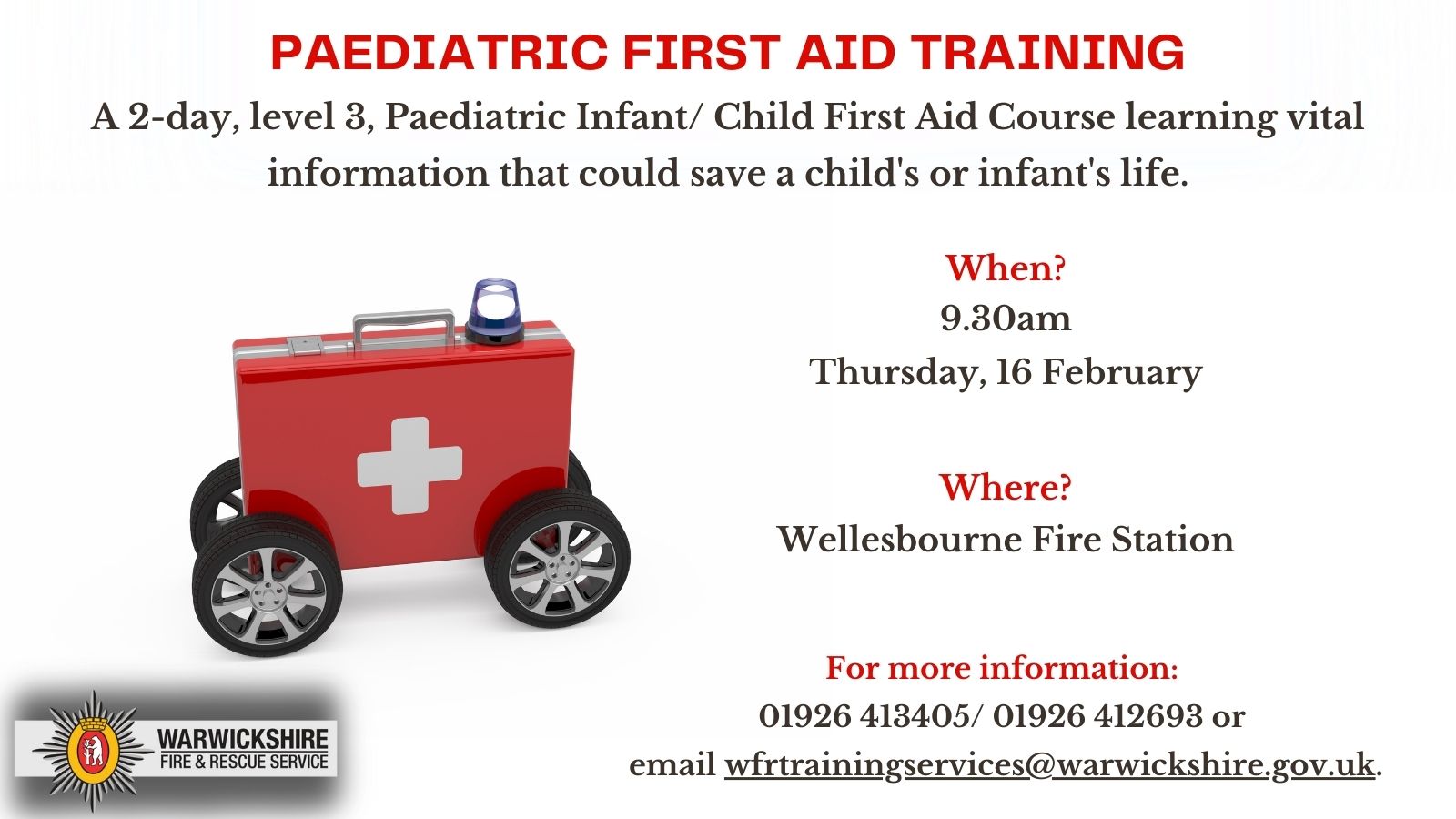 PAEDIATRIC FIRST AID TRAINING

A 2-day, level 3, Paediatric Infant/ Child First Aid Course learning vital information that could save a child's or infant's life.

When?
9.30am
Thursday, 16 February

Where?
Wellesbourne Fire Station

For more information:
01926 413405/ 01926 412693 or
email wfrtrainingservices@warwickshire.gov.uk.

WARWICKSHIRE
FIRE & RESCUE SERVICE